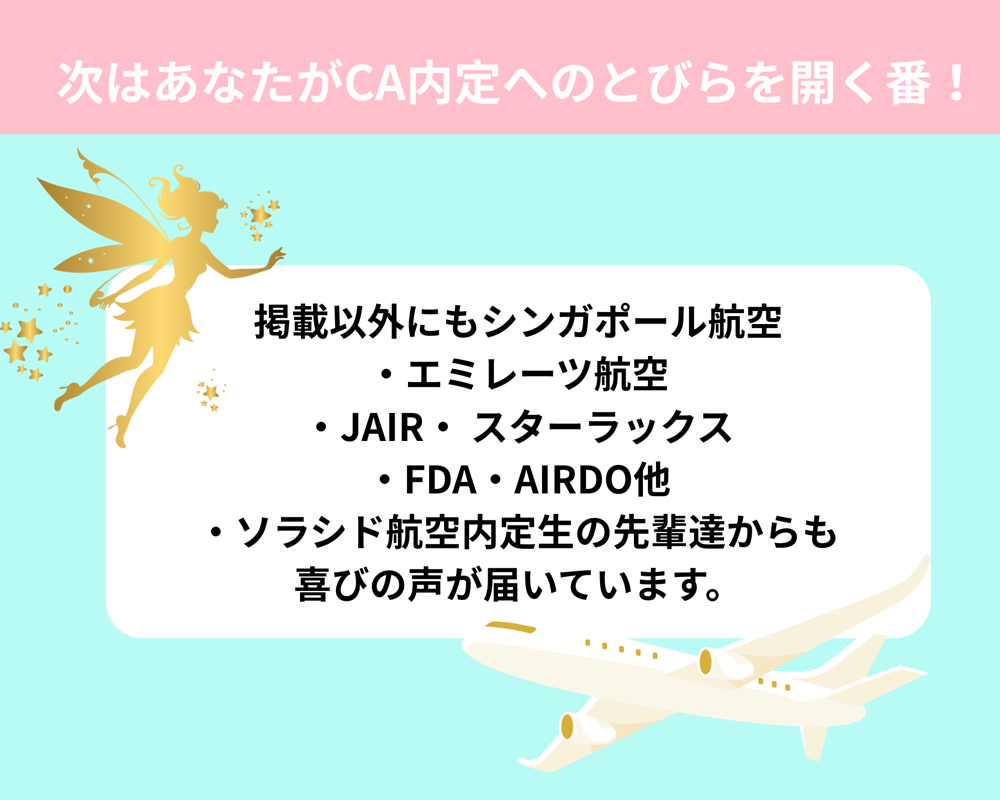 次はあなたがCA内定へのとびらを開く番！

掲載以外にもシンガポール航空
・エミレーツ航空
・JAIR・ スターラックス
・FDA・AIRDO他
・ソラシド航空内定生の先輩達からも
喜びの声が届いています。